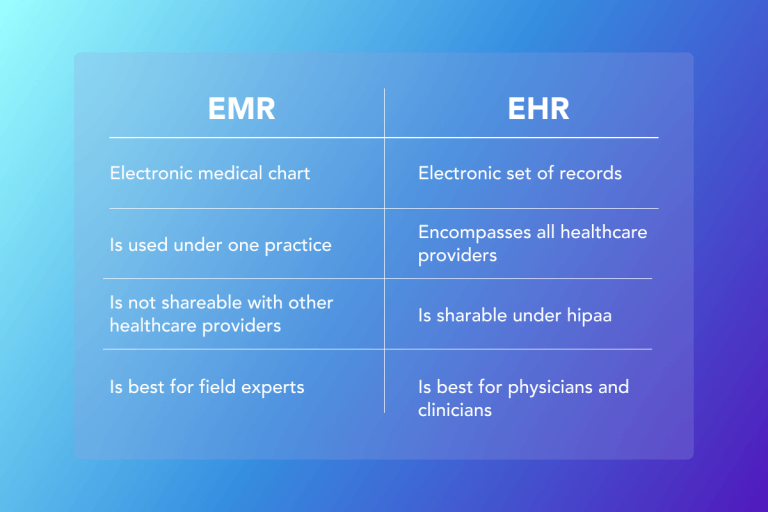 | EMR | EHR |
|---|---|
| Electronic medical chart | Electronic set of records |
| Is used under one practice | Encompasses all healthcare providers |
| Is not shareable with other healthcare providers | Is sharable under hipaa |
| Is best for field experts | Is best for physicians and clinicians |